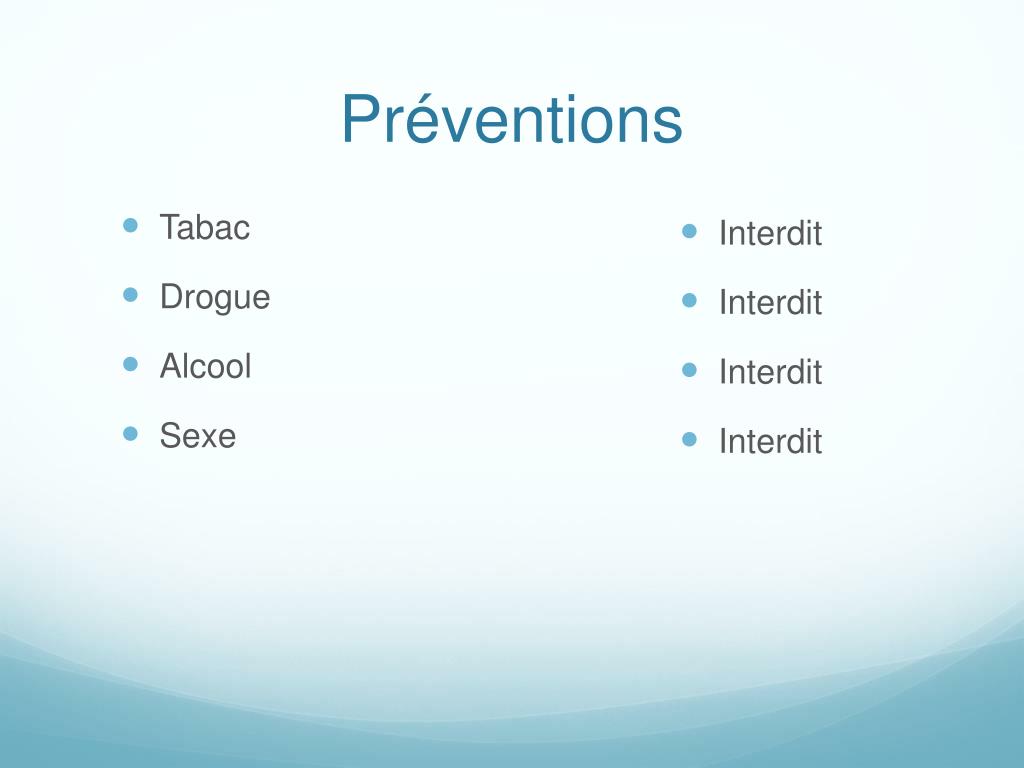 Préventions

- Tabac
- Drogue
- Alcool
- Sexe

- Interdit
- Interdit
- Interdit
- Interdit